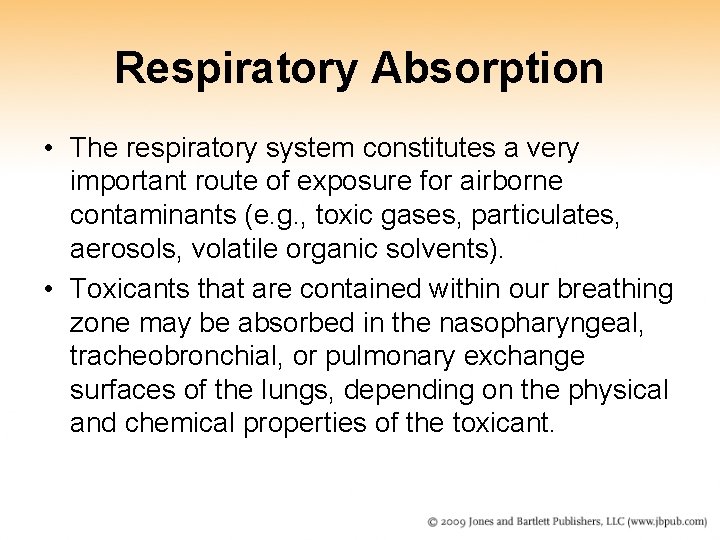 Respiratory Absorption

• The respiratory system constitutes a very important route of exposure for airborne contaminants (e.g., toxic gases, particulates, aerosols, volatile organic solvents).

• Toxicants that are contained within our breathing zone may be absorbed in the nasopharyngeal, tracheobronchial, or pulmonary exchange surfaces of the lungs, depending on the physical and chemical properties of the toxicant.

© 2009 Jones and Bartlett Publishers, LLC (www.jbpub.com)